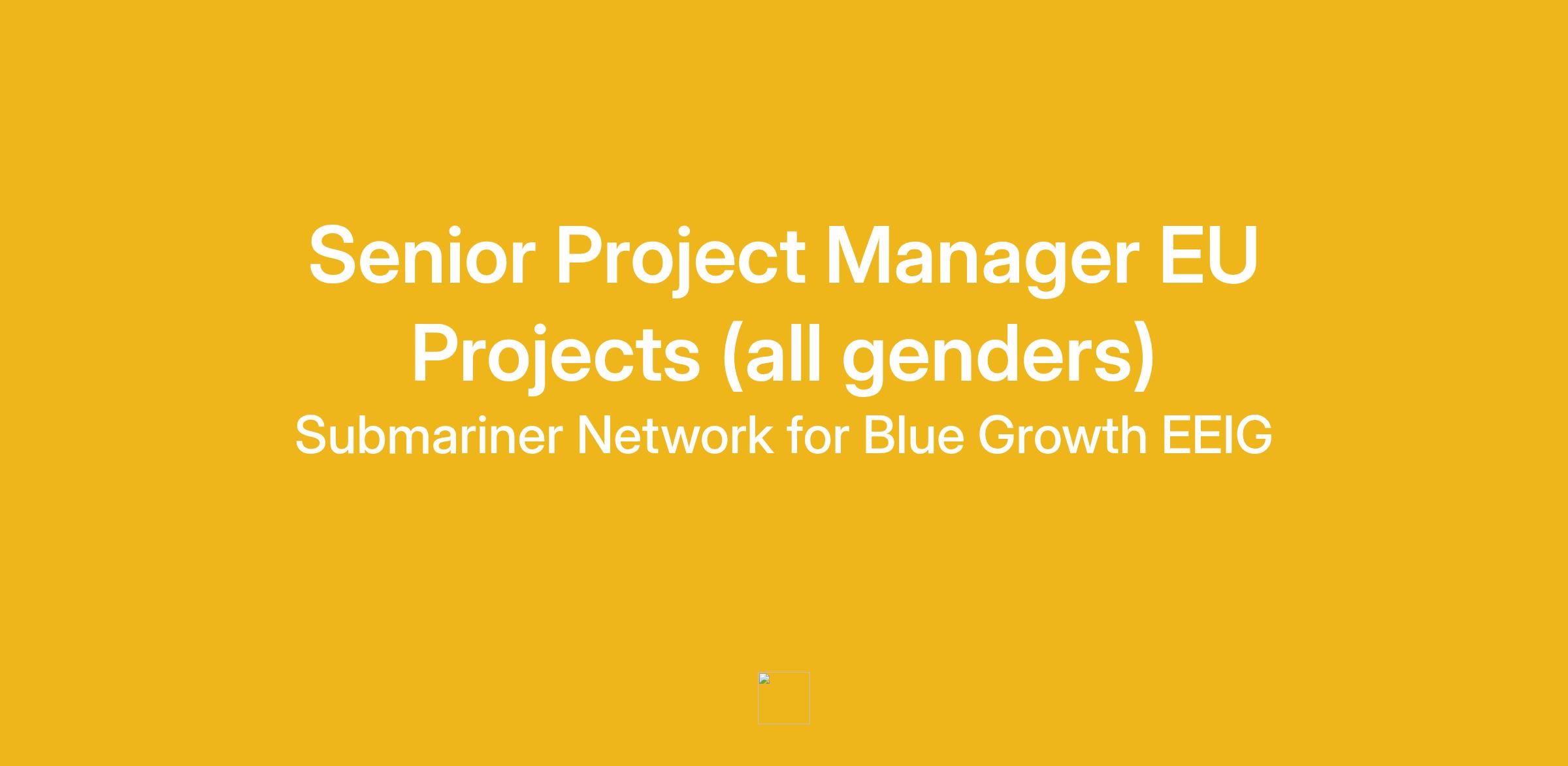 Senior Project Manager EU Projects (all genders)

Submariner Network for Blue Growth EEIG